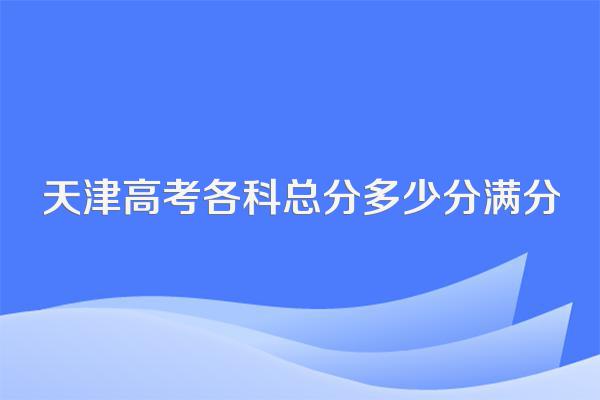 天津高考各科总分多少分满分